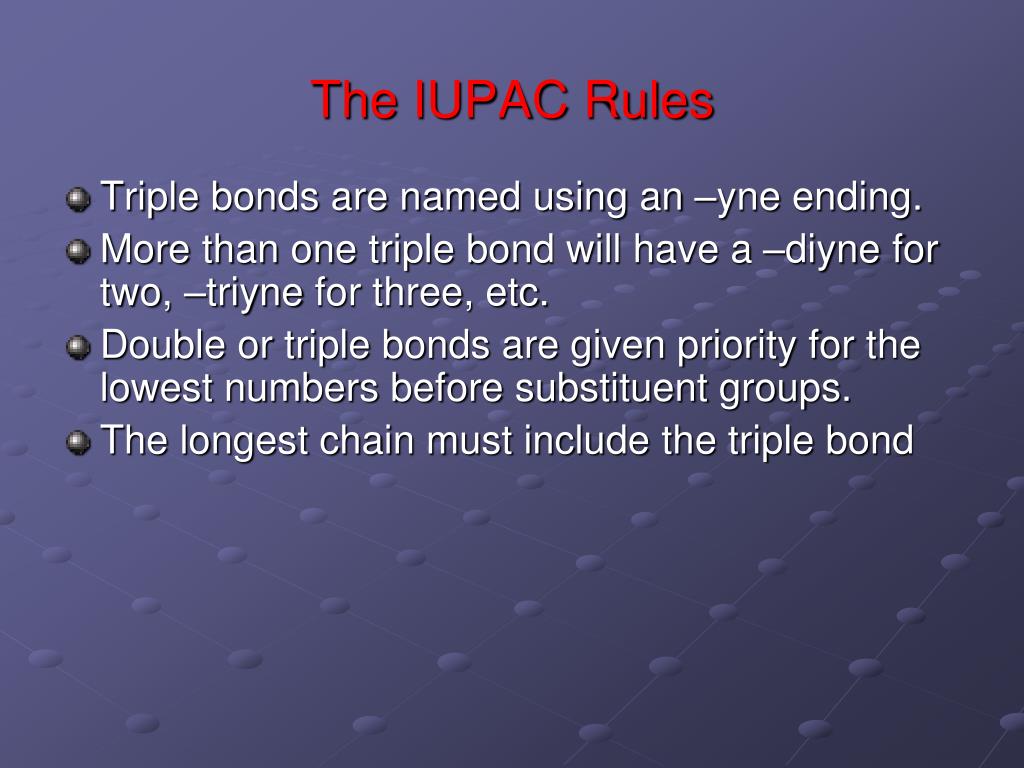 The IUPAC Rules

Triple bonds are named using an –yne ending.

More than one triple bond will have a –diyne for two, –triyne for three, etc.

Double or triple bonds are given priority for the lowest numbers before substituent groups.

The longest chain must include the triple bond